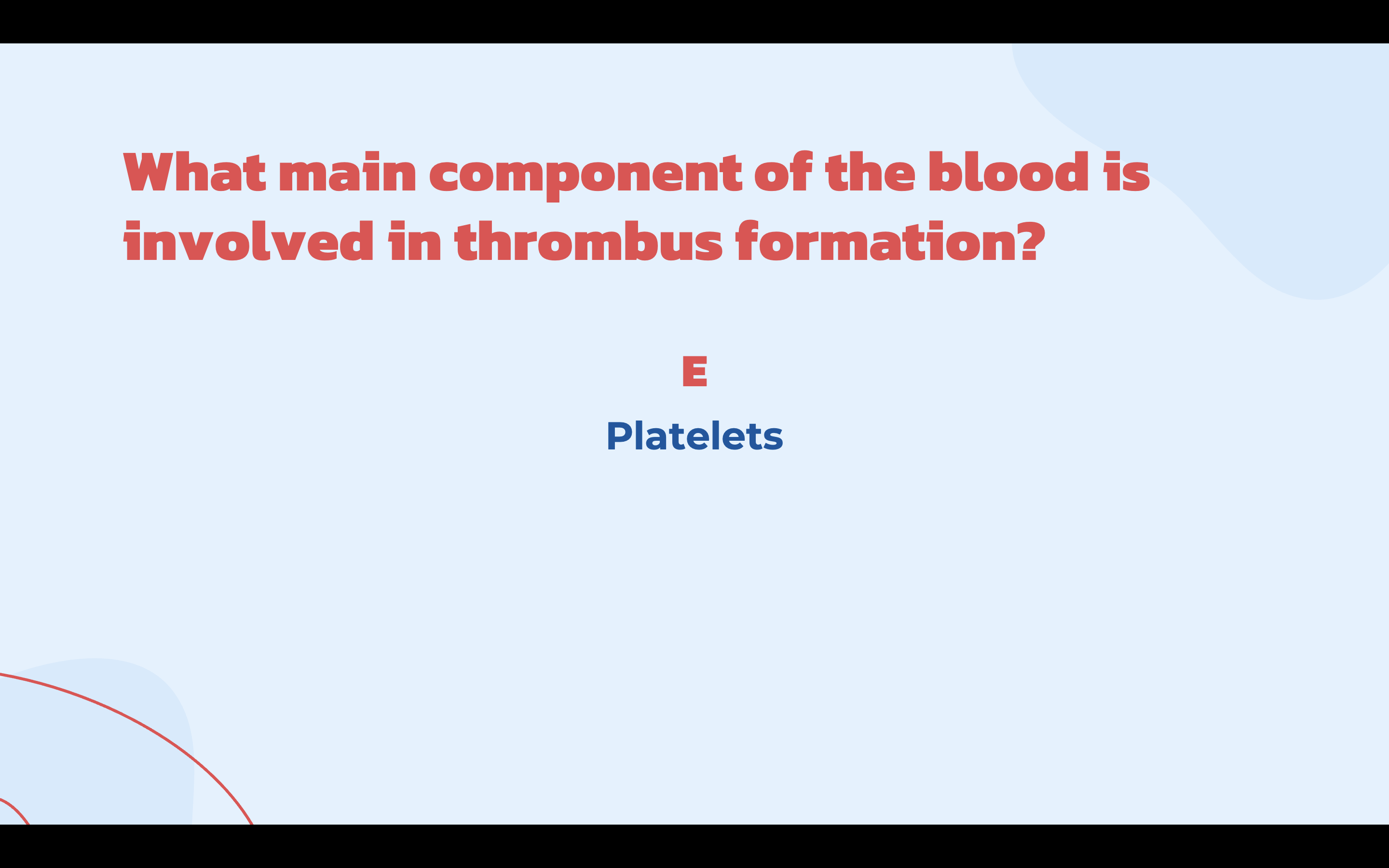 What main component of the blood is involved in thrombus formation?

E

Platelets